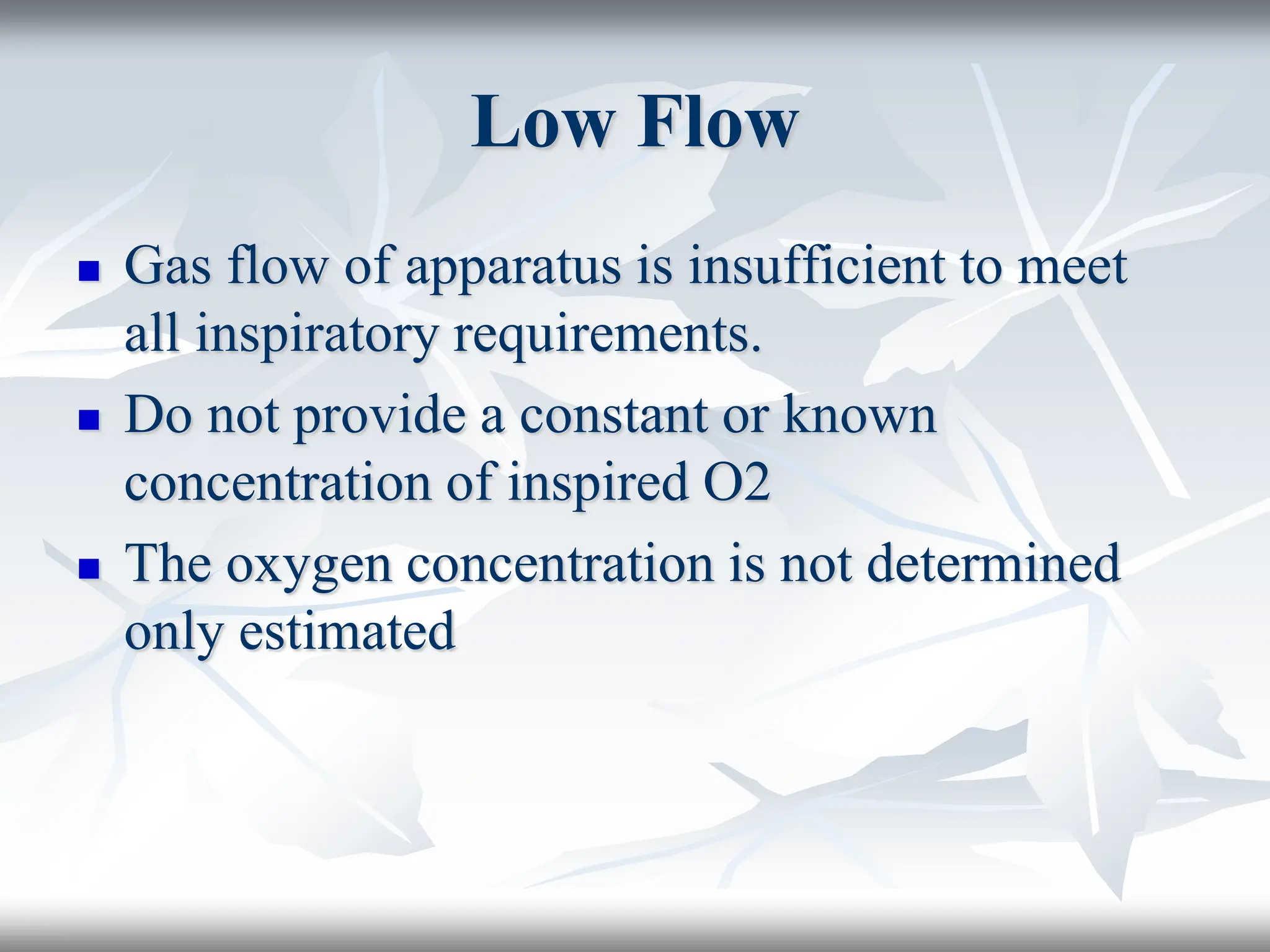 Low Flow

- Gas flow of apparatus is insufficient to meet all inspiratory requirements.
- Do not provide a constant or known concentration of inspired O2
- The oxygen concentration is not determined only estimated